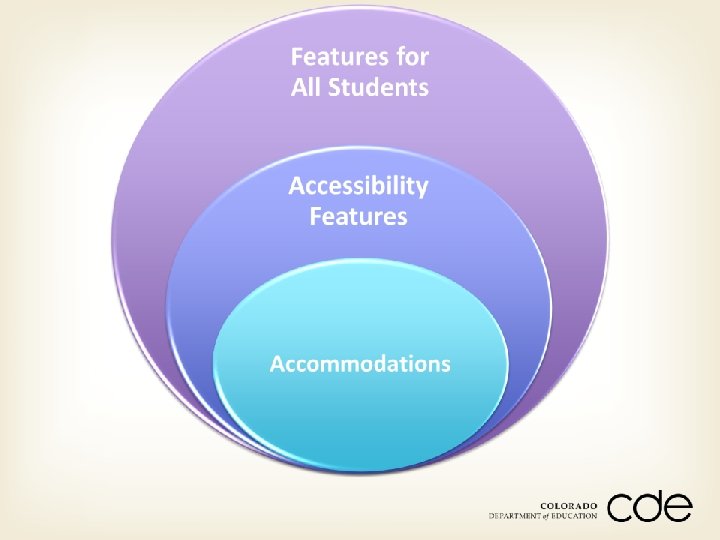 Features for All Students

Accessibility Features

Accommodations

COLORADO
DEPARTMENT of EDUCATION cde